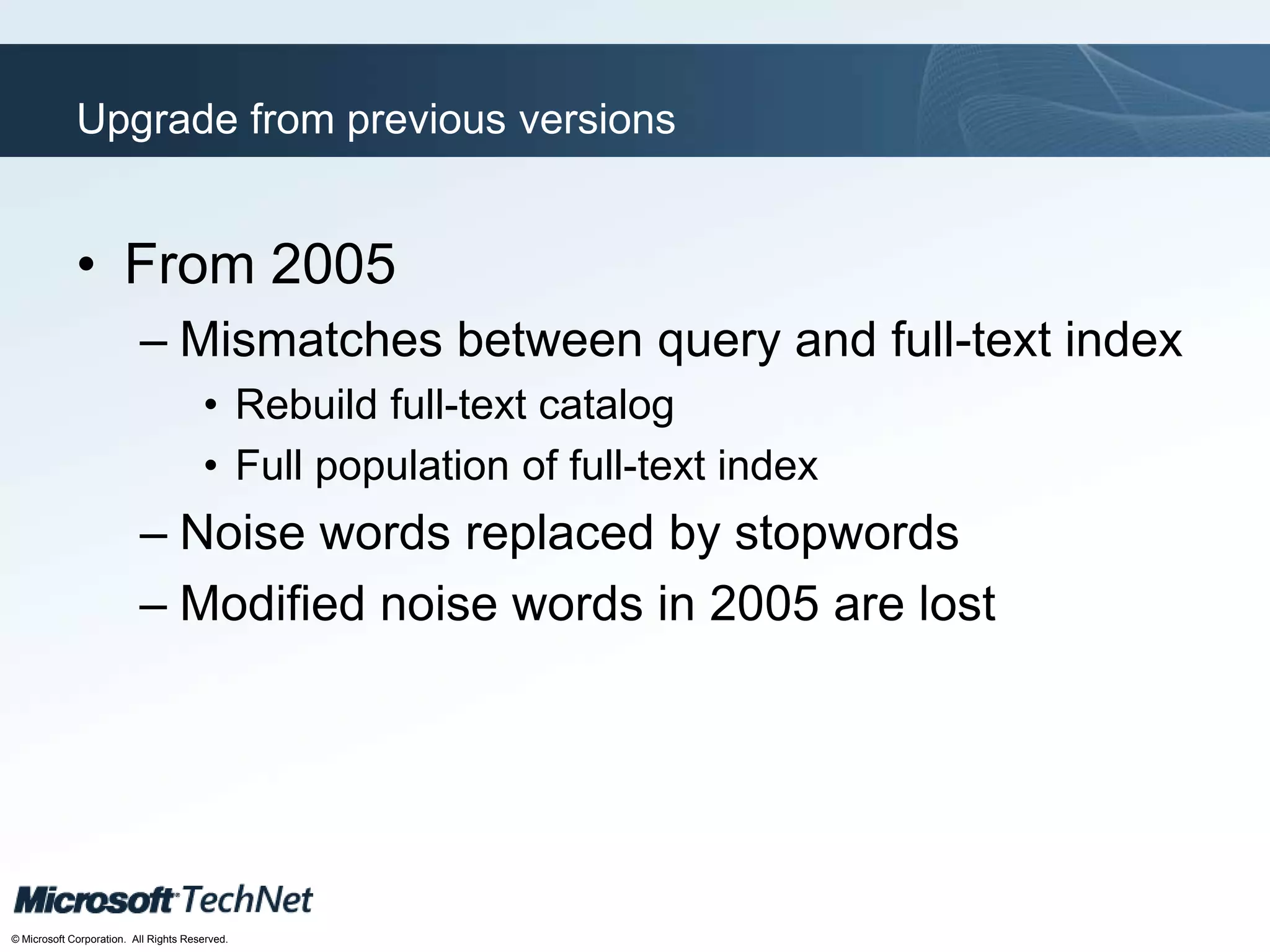 Upgrade from previous versions

• From 2005
– Mismatches between query and full-text index
• Rebuild full-text catalog
• Full population of full-text index
– Noise words replaced by stopwords
– Modified noise words in 2005 are lost

Microsoft TechNet

© Microsoft Corporation. All Rights Reserved.